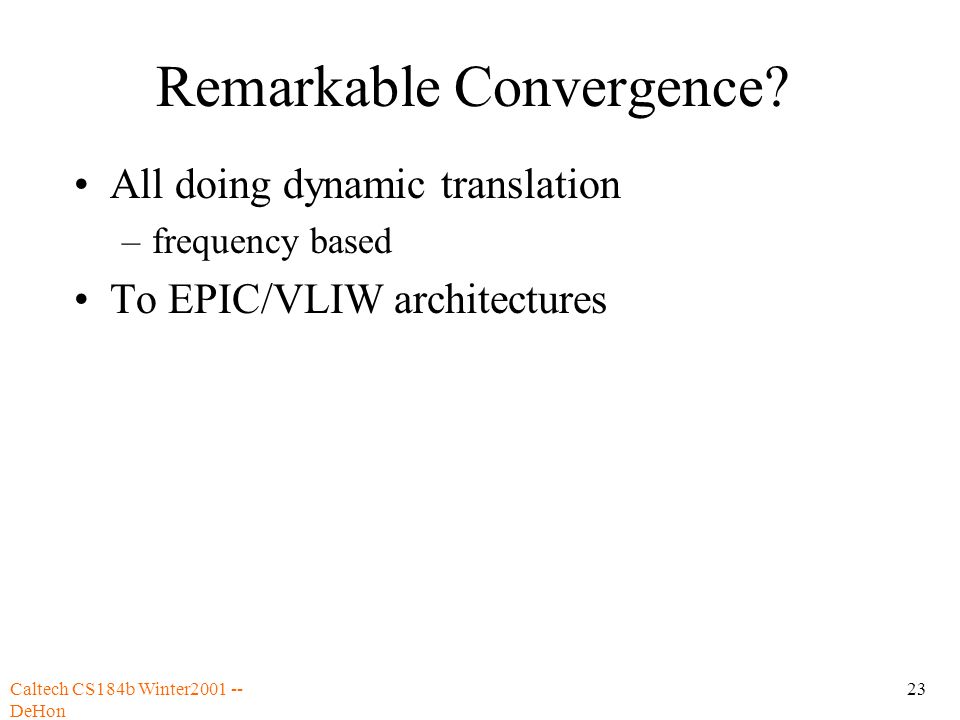 Remarkable Convergence?

• All doing dynamic translation
– frequency based
• To EPIC/VLIW architectures

Caltech CS184b Winter2001 -- DeHon

23